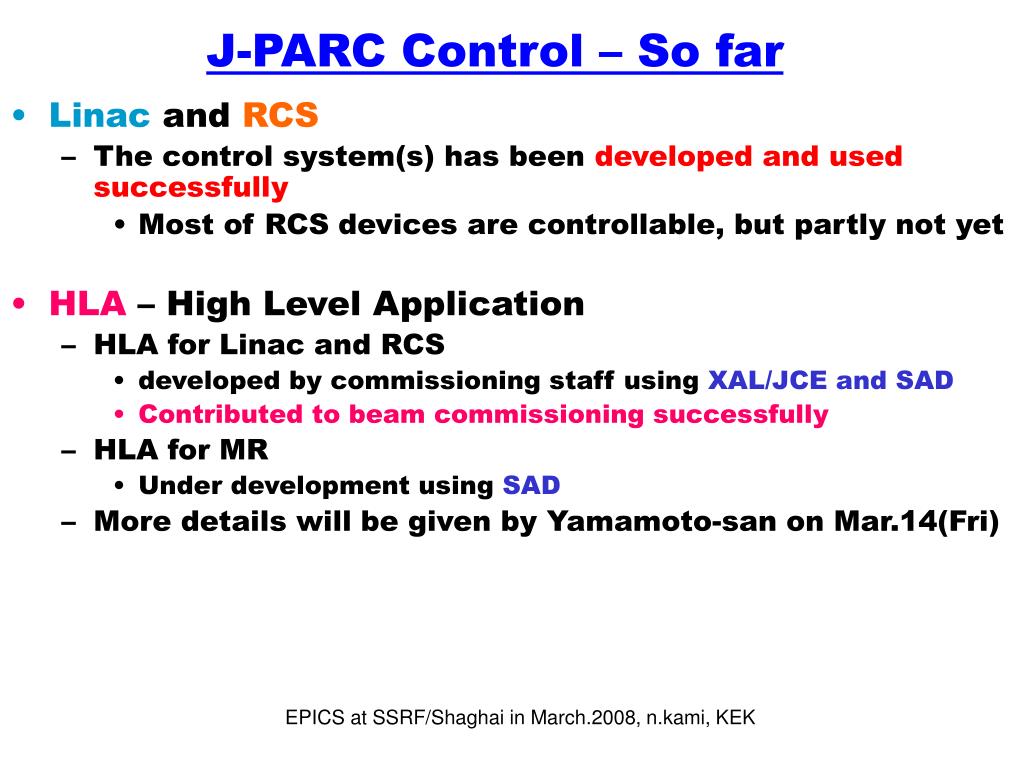 J-PARC Control – So far

• Linac and RCS
– The control system(s) has been developed and used successfully
• Most of RCS devices are controllable, but partly not yet

• HLA – High Level Application
– HLA for Linac and RCS
• developed by commissioning staff using XAL/JCE and SAD
• Contributed to beam commissioning successfully
– HLA for MR
• Under development using SAD
– More details will be given by Yamamoto-san on Mar.14(Fri)

EPICS at SSRF/Shaghai in March.2008, n.kami, KEK